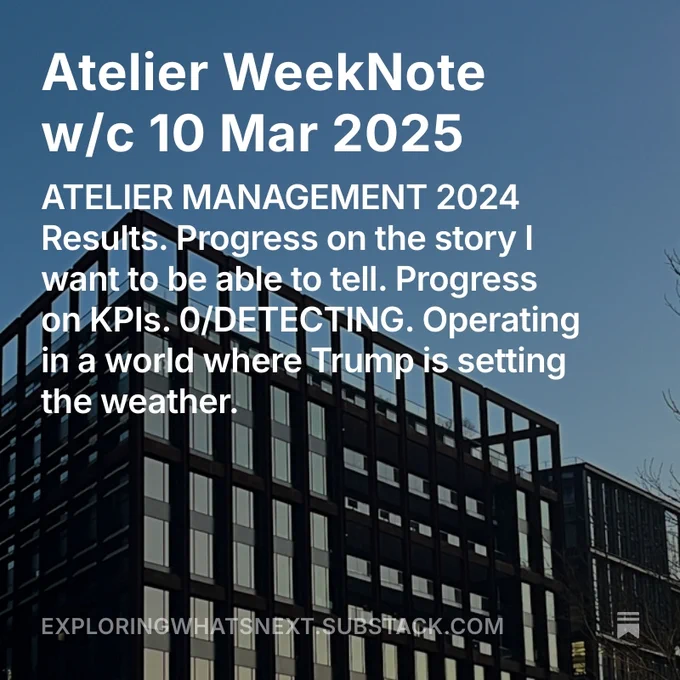 Atelier WeekNote w/c 10 Mar 2025

ATELIER MANAGEMENT 2024 Results. Progress on the story I want to be able to tell. Progress on KPIs. 0/DETECTING. Operating in a world where Trump is setting the weather.

EXPLORINGWHATSNEXT.SUBSTACK.COM